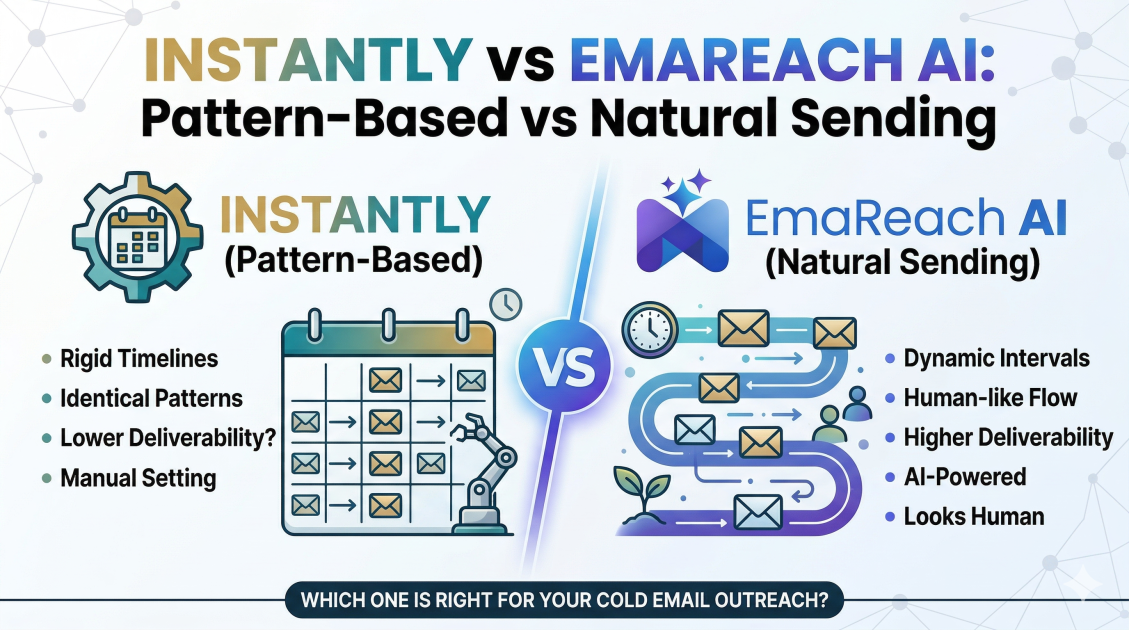 INSTANTLY vs EMAREACH AI:
Pattern-Based vs Natural Sending

INSTANTLY
(Pattern-Based)

- Rigid Timelines
- Identical Patterns
- Lower Deliverability?
- Manual Setting

VS

EmaReach AI
(Natural Sending)

- Dynamic Intervals
- Human-like Flow
- Higher Deliverability
- AI-Powered
- Looks Human

WHICH ONE IS RIGHT FOR YOUR COLD EMAIL OUTREACH?